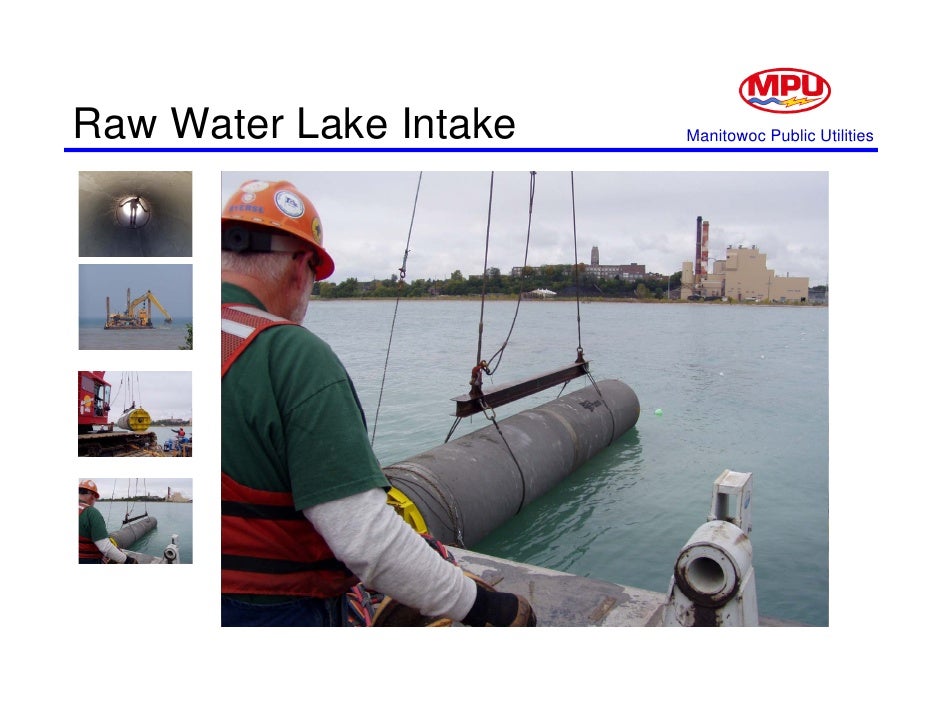 Raw Water Lake Intake

MPU

Manitowoc Public Utilities